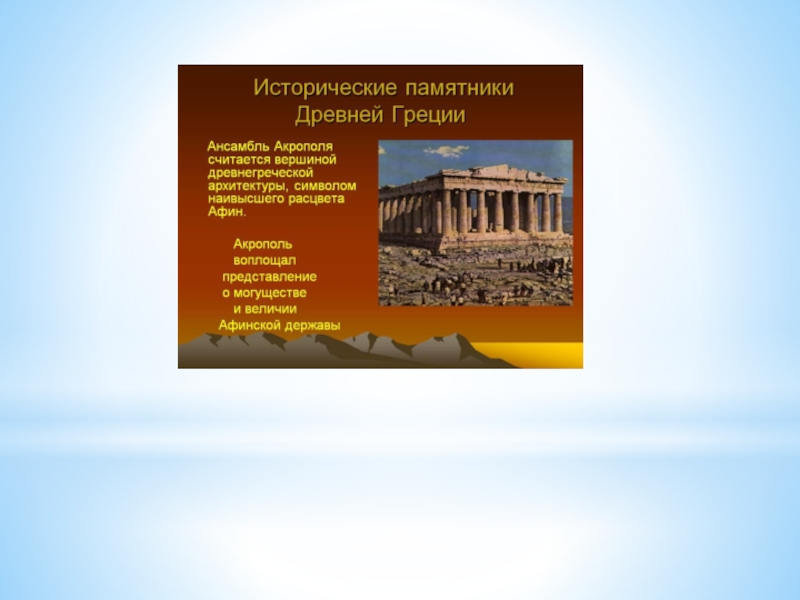 Исторические памятники Древней Греции

Ансамбль Акрополя считается вершиной древнегреческой архитектуры, символом наивысшего расцвета Афин.

Акрополь воплощал представление о могуществе и величии Афинской державы